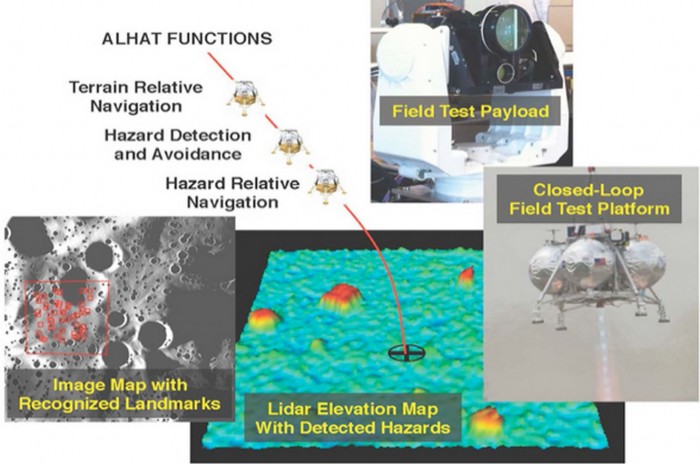 ALHAT FUNCTIONS

Terrain Relative Navigation

Hazard Detection and Avoidance

Hazard Relative Navigation

Field Test Payload

Closed-Loop Field Test Platform

Image Map with Recognized Landmarks

Lidar Elevation Map With Detected Hazards